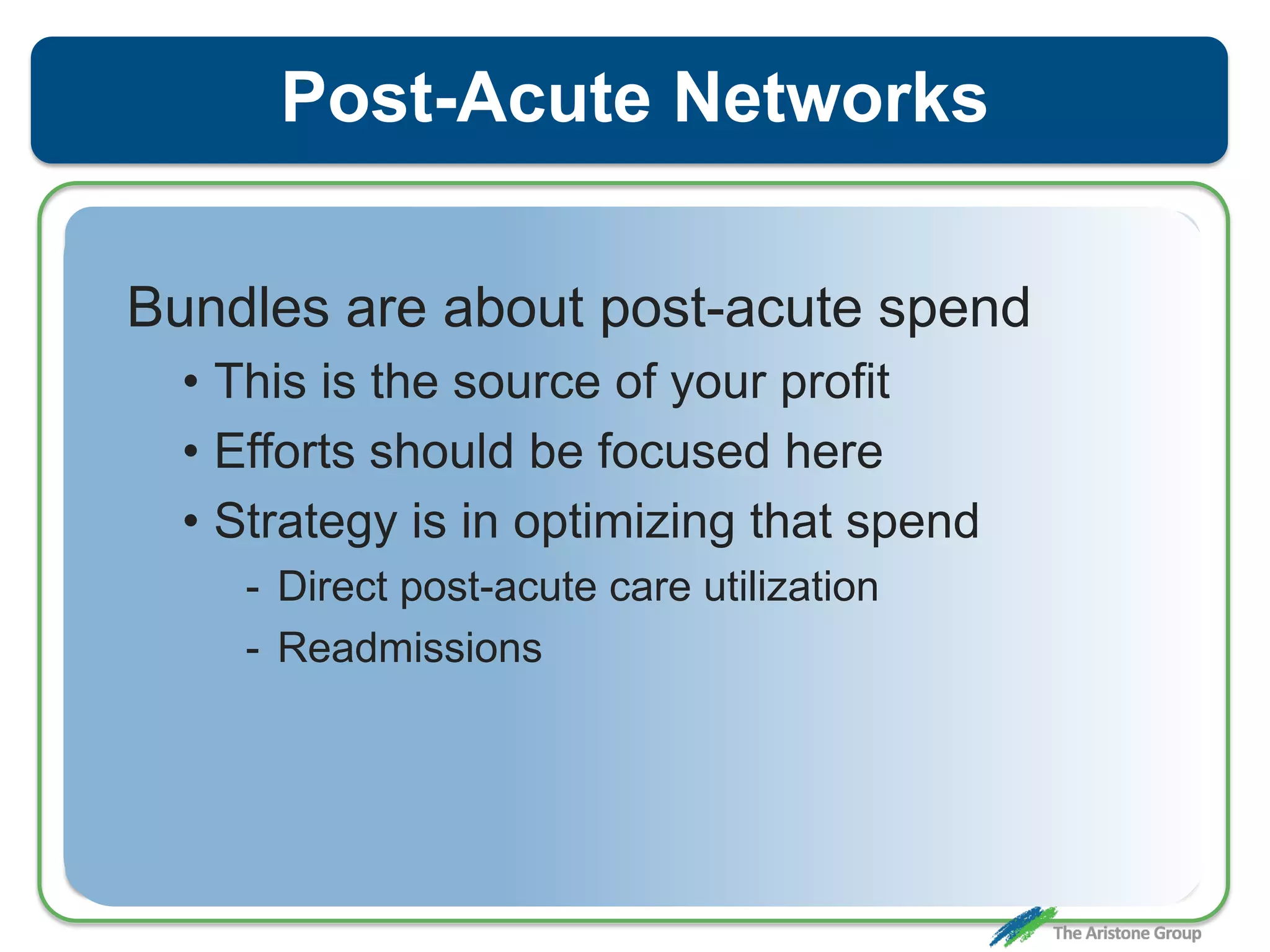 Post-Acute Networks

Bundles are about post-acute spend

• This is the source of your profit
• Efforts should be focused here
• Strategy is in optimizing that spend
  - Direct post-acute care utilization
  - Readmissions

The Aristone Group